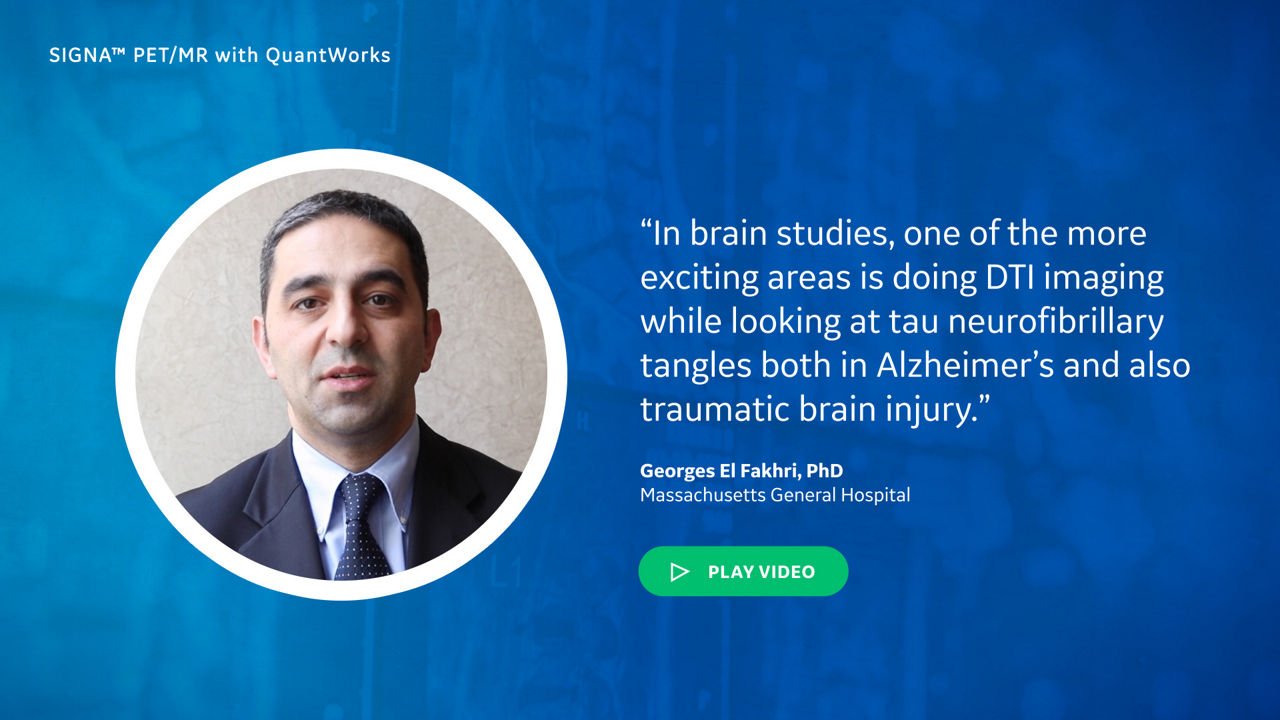 SIGNA™ PET/MR with QuantWorks

“In brain studies, one of the more exciting areas is doing DTI imaging while looking at tau neurofibrillary tangles both in Alzheimer’s and also traumatic brain injury.”

Georges El Fakhri, PhD
Massachusetts General Hospital

PLAY VIDEO